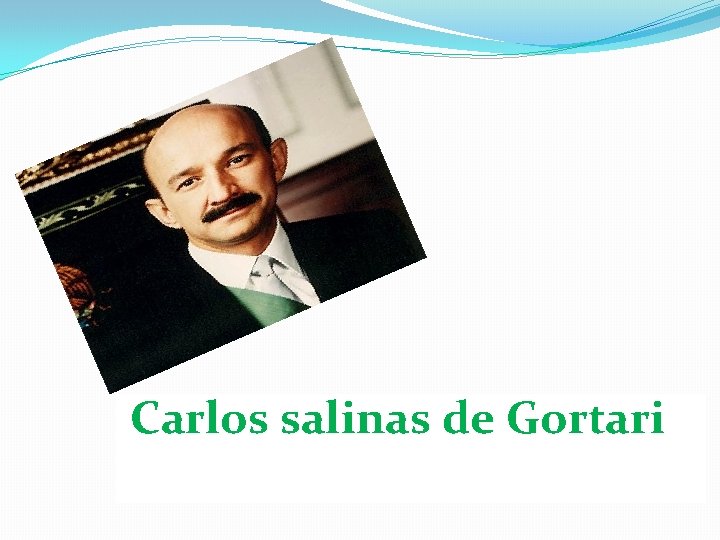 Carlos salinas de Gortari